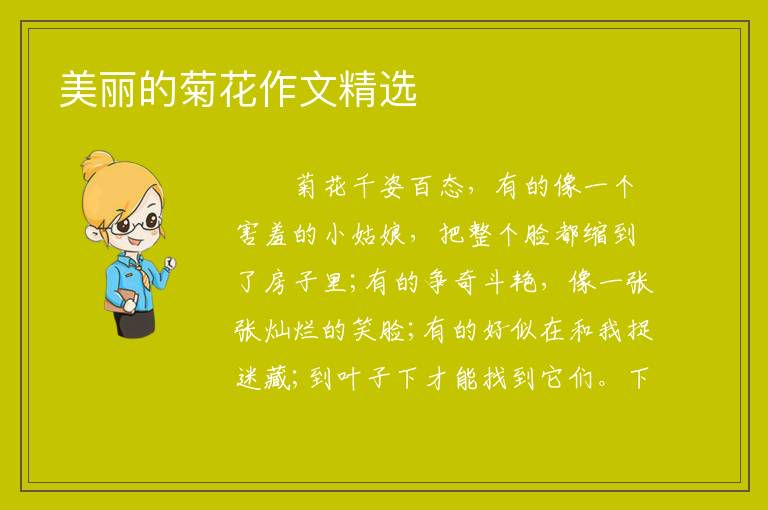 美丽的菊花作文精选

菊花千姿百态，有的像一个害羞的小姑娘，把整个脸都缩到了房子里；有的争奇斗艳，像一张张灿烂的笑脸；有的好似在和我捉迷藏；到叶子下才能找到它们。下